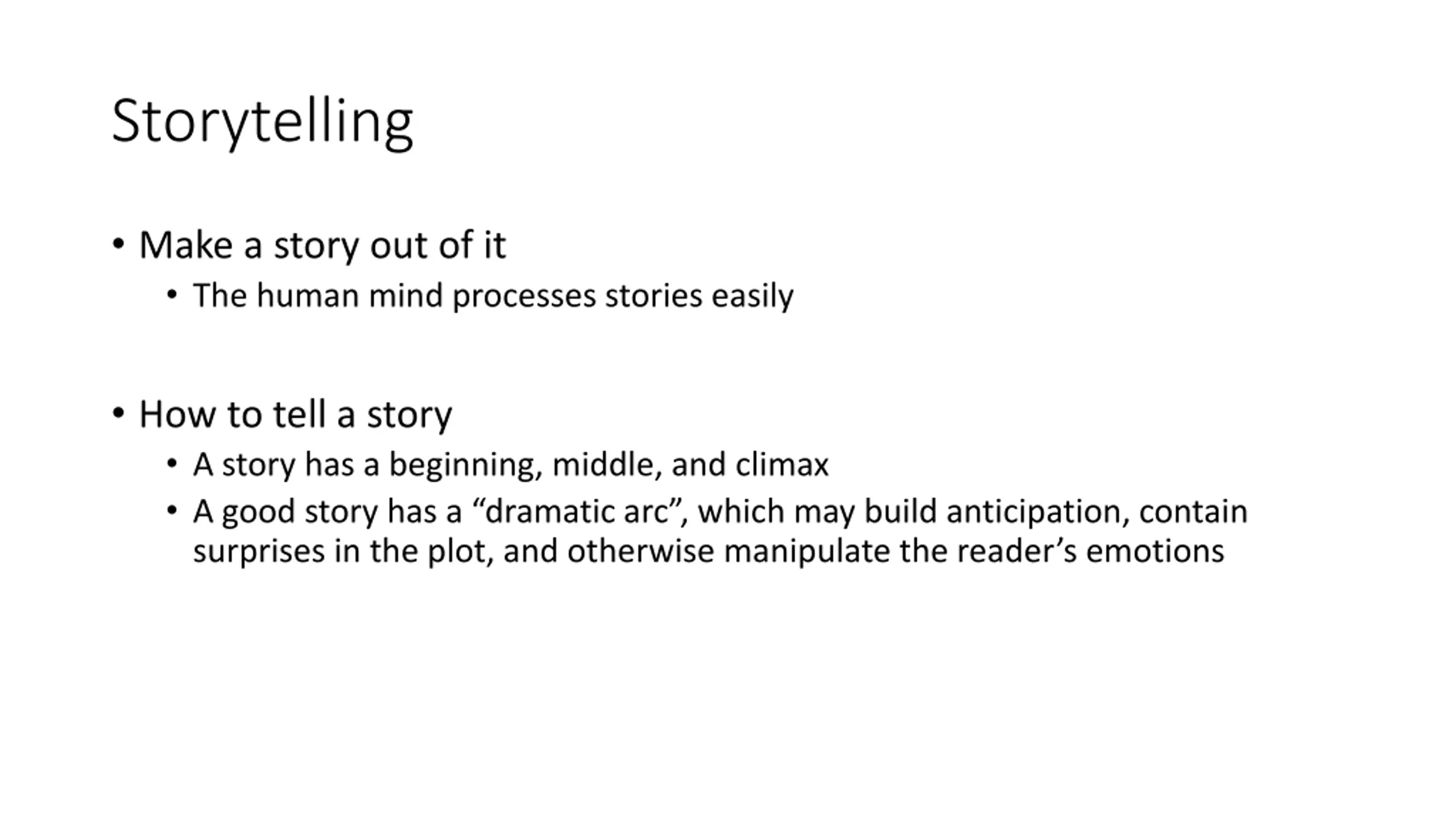 Storytelling

• Make a story out of it
  • The human mind processes stories easily

• How to tell a story
  • A story has a beginning, middle, and climax
  • A good story has a “dramatic arc”, which may build anticipation, contain surprises in the plot, and otherwise manipulate the reader’s emotions